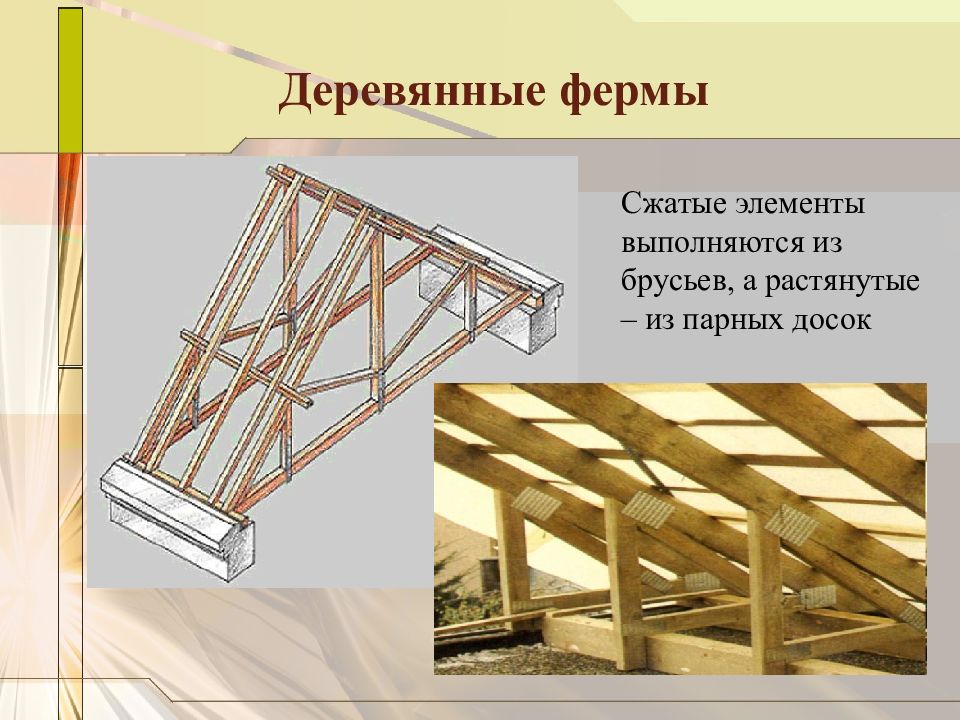 Деревянные фермы

Сжатые элементы выполняются из брусьев, а растянутые – из парных досок